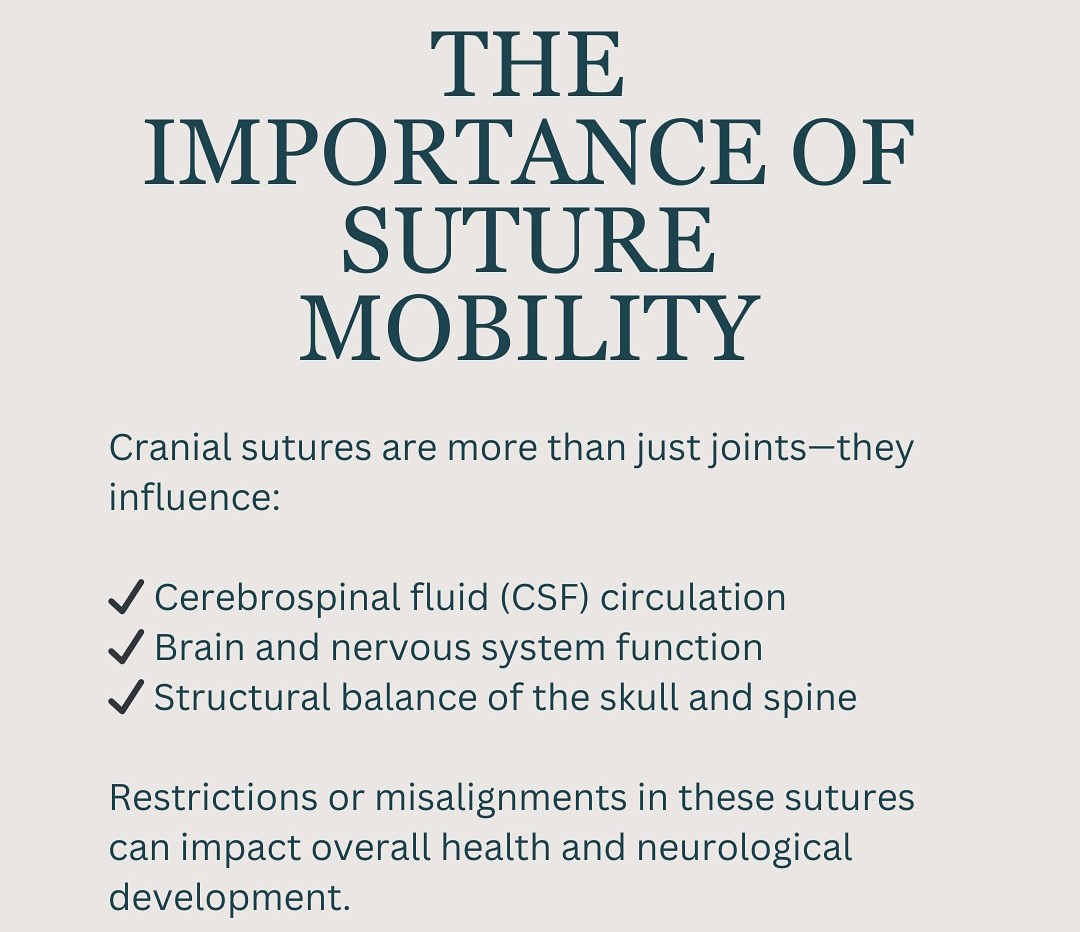 THE IMPORTANCE OF SUTURE MOBILITY

Cranial sutures are more than just joints—they influence:

✔ Cerebrospinal fluid (CSF) circulation
✔ Brain and nervous system function
✔ Structural balance of the skull and spine

Restrictions or misalignments in these sutures can impact overall health and neurological development.